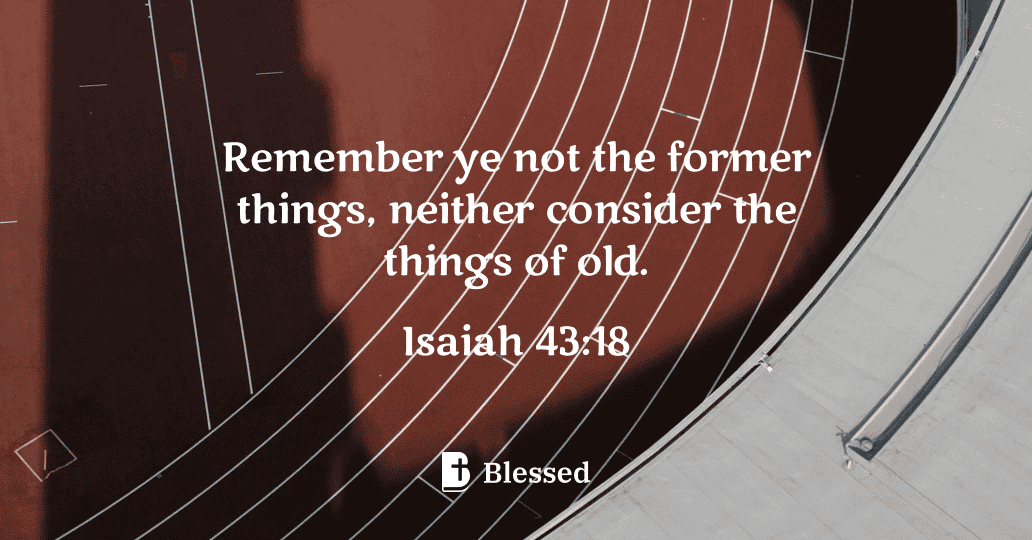 Remember ye not the former things, neither consider the things of old.

Isaiah 43:18

Blessed